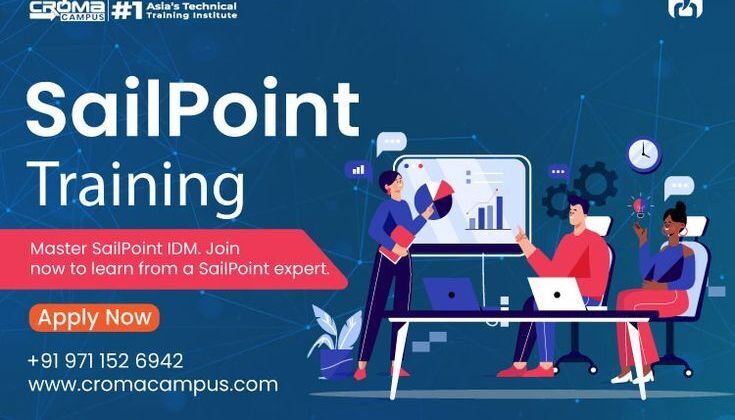 CROMA CAMPUS #1 Asia's Technical Training Institute

SailPoint Training

Master SailPoint IDM. Join now to learn from a SailPoint expert.

Apply Now

+91 971 152 6942
www.cromacampus.com